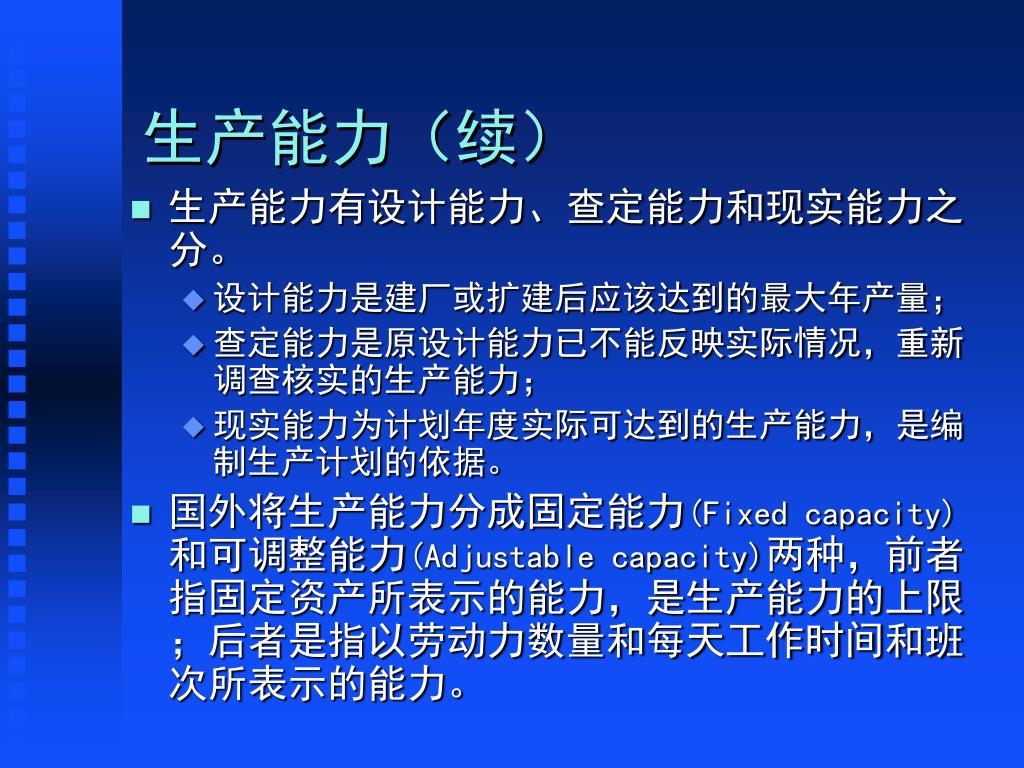 生产能力（续）

生产能力有设计能力、查定能力和现实能力之分。

设计能力是建厂或扩建后应该达到的最大年产量;

查定能力是原设计能力已不能反映实际情况，重新调查核实的生产能力;

现实能力为计划年度实际可达到的生产能力，是编制生产计划的依据。

国外将生产能力分成固定能力(Fixed capacity)和可调整能力(Adjustable capacity)两种，前者指固定资产所表示的能力，是生产能力的上限；后者是指以劳动力数量和每天工作时间和班次所表示的能力。